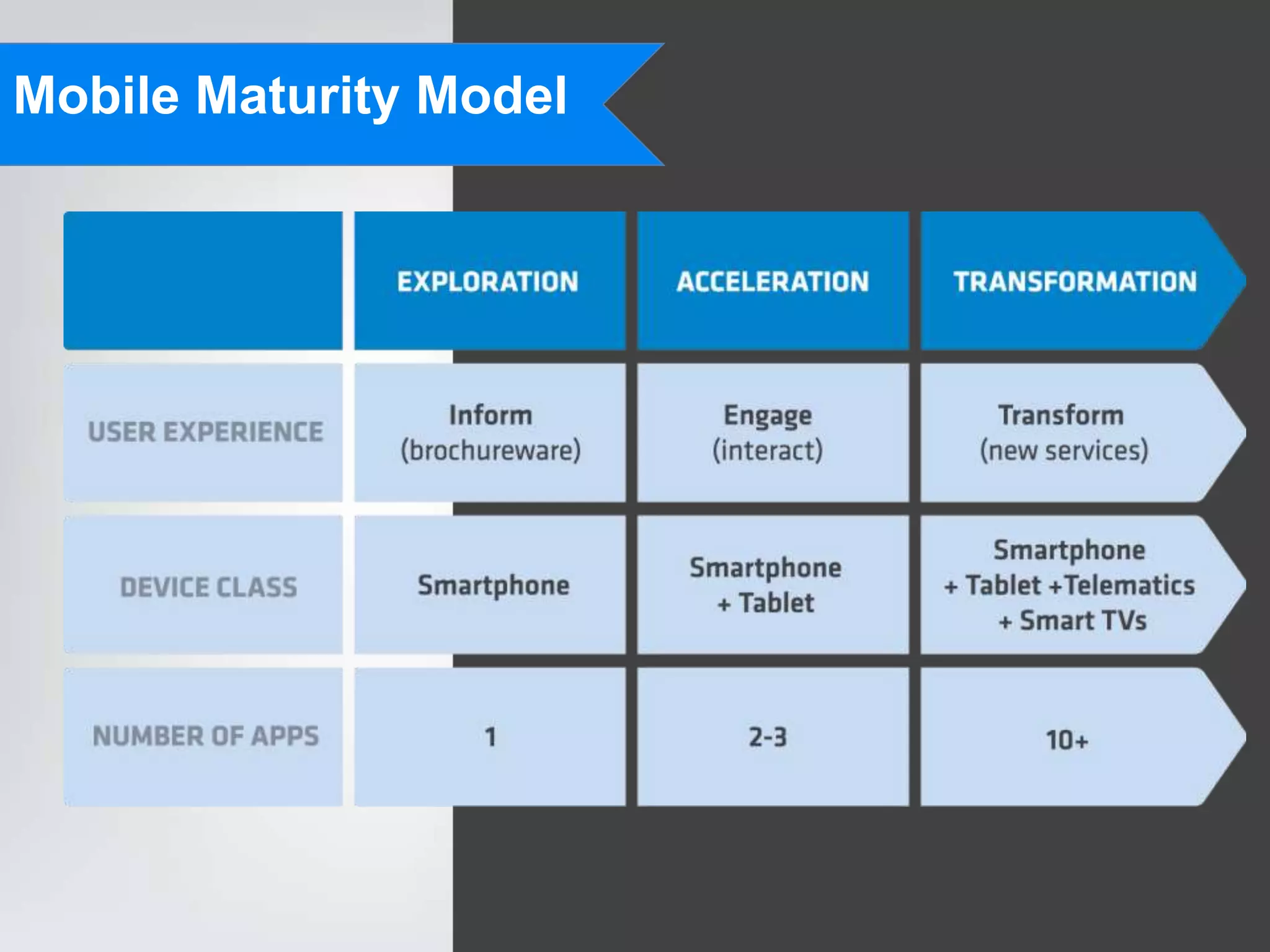 Mobile Maturity Model

| | EXPLORATION | ACCELERATION | TRANSFORMATION |
|---|---|---|---|
| USER EXPERIENCE | Inform (brochureware) | Engage (interact) | Transform (new services) |
| DEVICE CLASS | Smartphone | Smartphone + Tablet | Smartphone + Tablet +Telematics + Smart TVs |
| NUMBER OF APPS | 1 | 2-3 | 10+ |